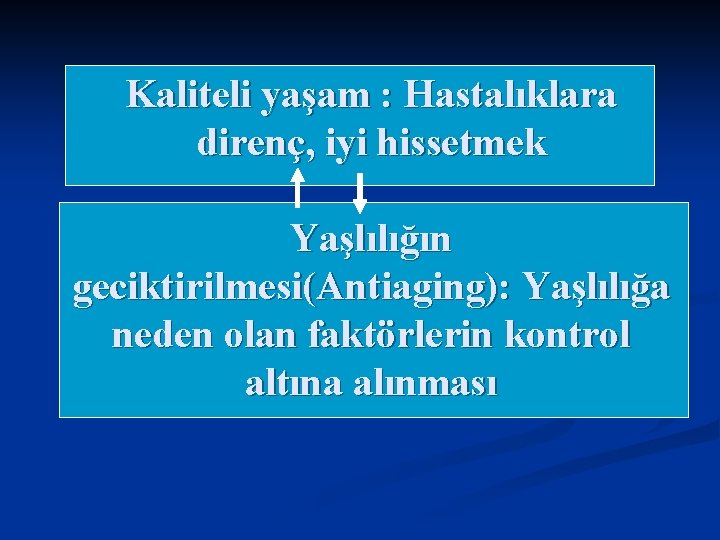 Kaliteli yaşam : Hastalıklara direnç, iyi hissetmek

Yaşlılığın geciktirilmesi(Antiaging): Yaşlılığa neden olan faktörlerin kontrol altına alınması